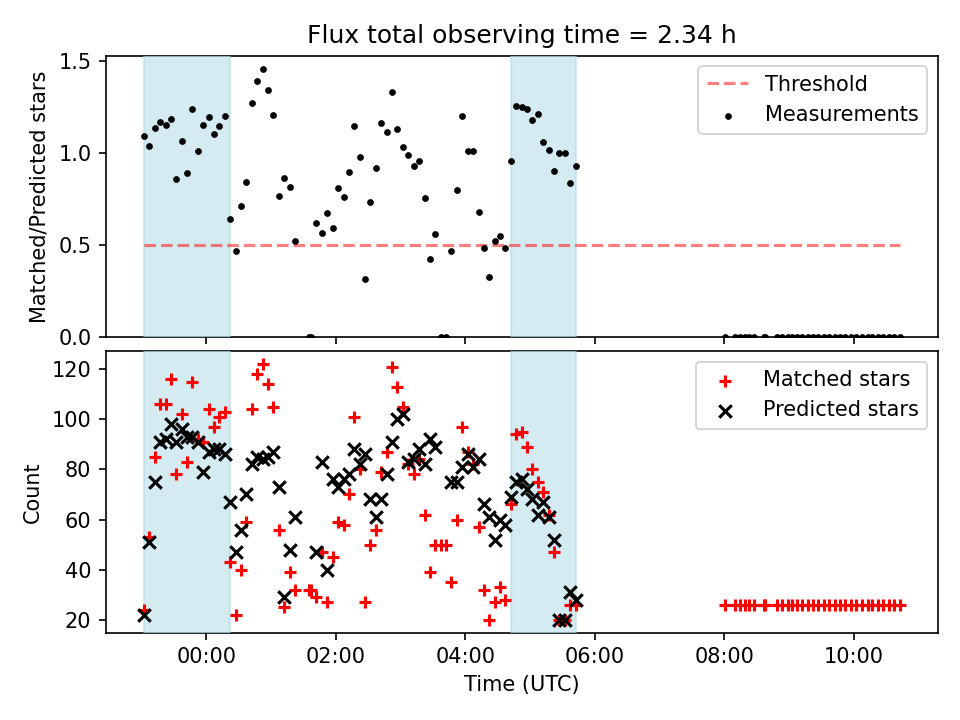 Flux total observing time = 2.34 h

Matched/Predicted stars

1.5
1.0
0.5
0.0

Threshold
Measurements

Count

120
100
80
60
40
20

Matched stars
Predicted stars

00:00
02:00
04:00
06:00
08:00
10:00

Time (UTC)